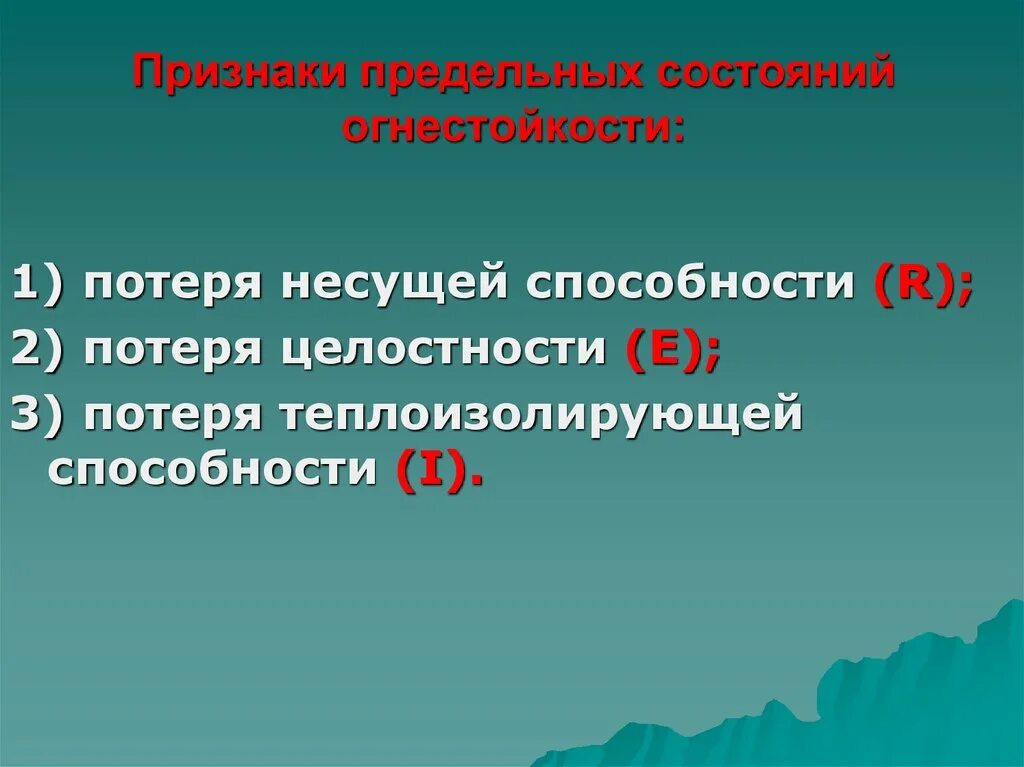 Признаки предельных состояний огнестойкости:

1) потеря несущей способности (R);
2) потеря целостности (E);
3) потеря теплоизолирующей способности (I).